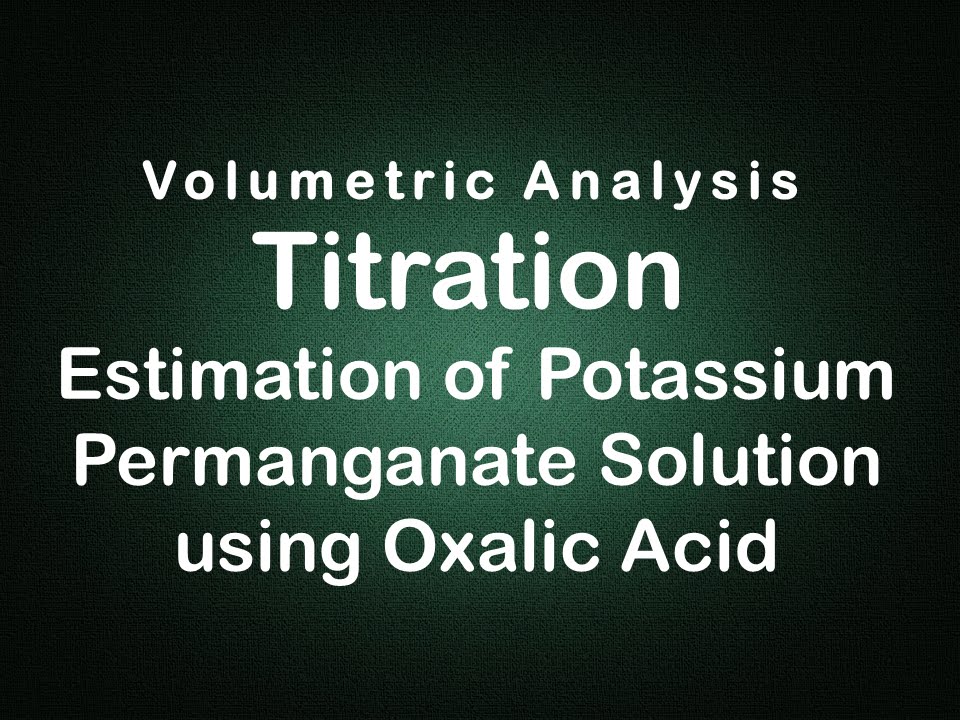 Volumetric Analysis
Titration
Estimation of Potassium Permanganate Solution using Oxalic Acid